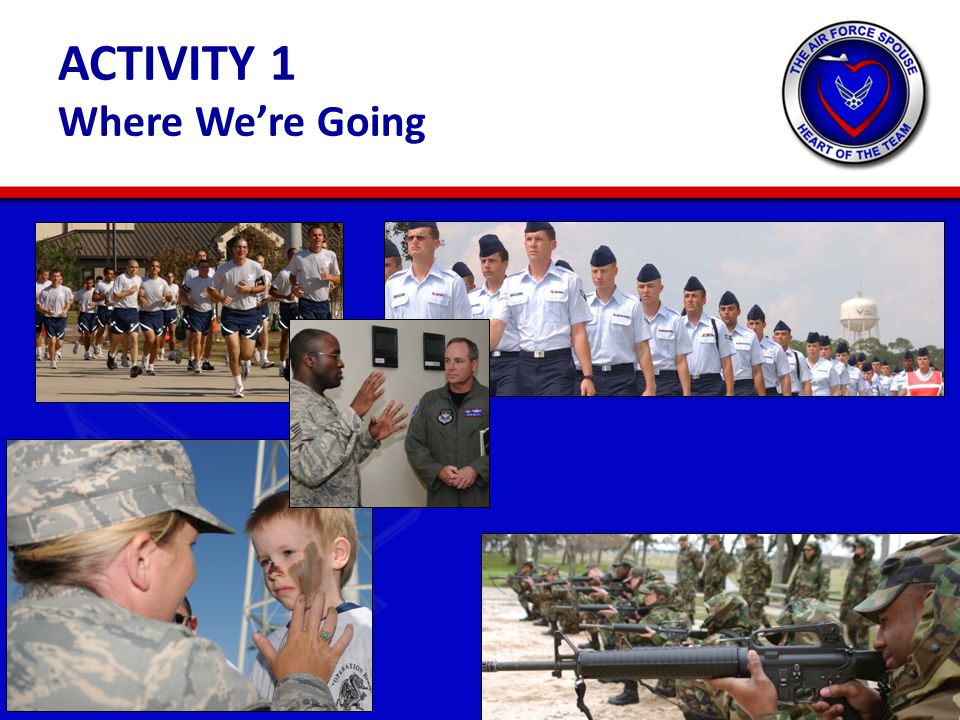 ACTIVITY 1
Where We're Going

THE AIR FORCE SPOUSE
HEART OF THE TEAM